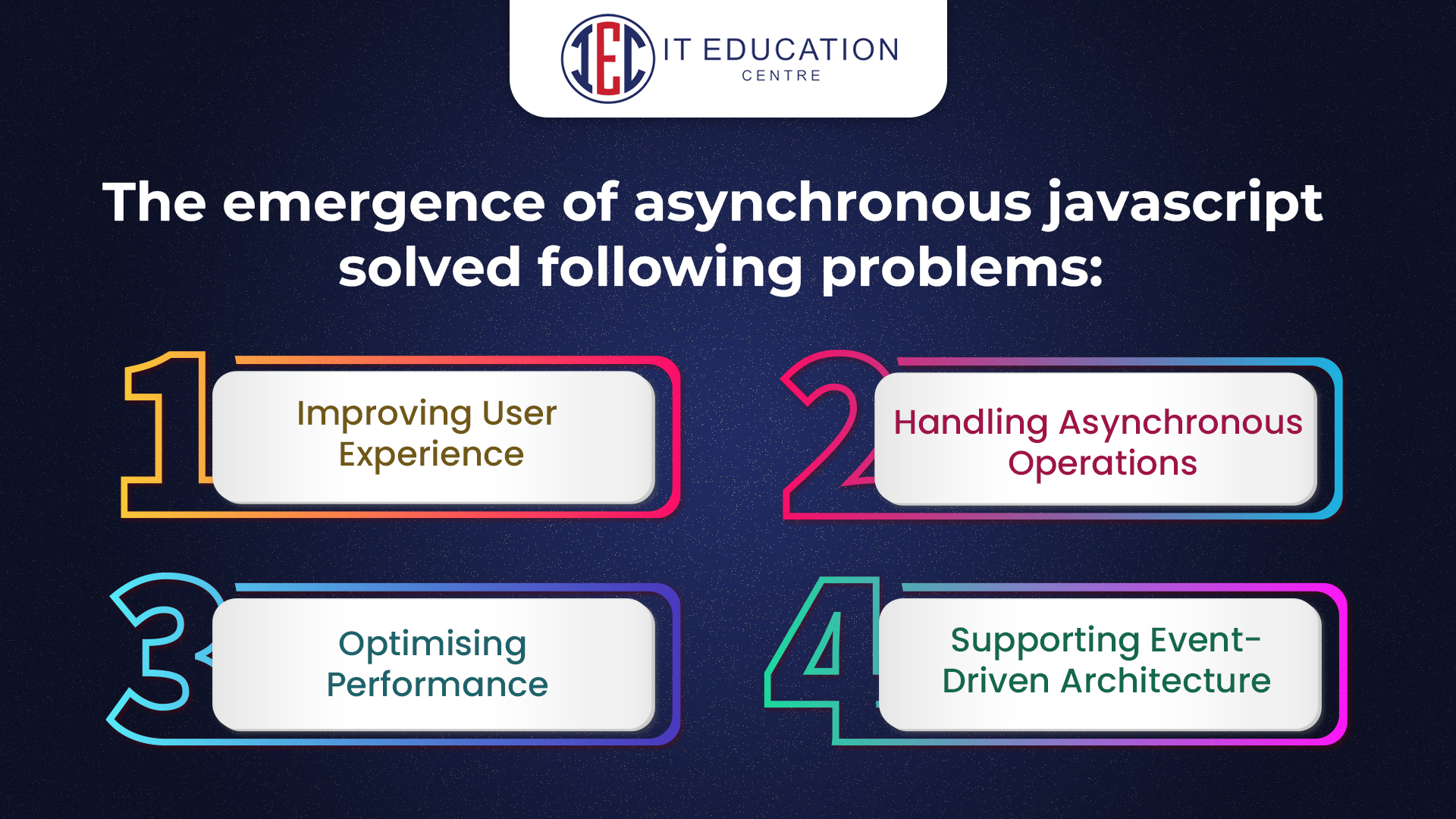 IEC IT EDUCATION CENTRE

The emergence of asynchronous javascript solved following problems:

1 Improving User Experience

2 Handling Asynchronous Operations

3 Optimising Performance

4 Supporting Event-Driven Architecture